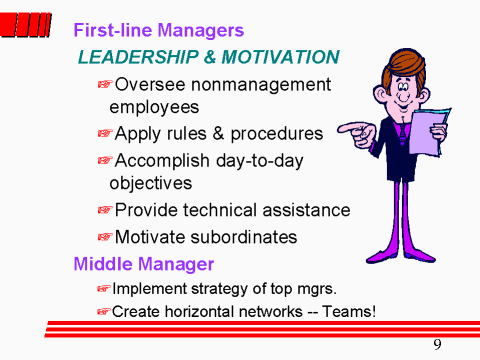 First-line Managers

LEADERSHIP & MOTIVATION

☞Oversee nonmanagement employees

☞Apply rules & procedures

☞Accomplish day-to-day objectives

☞Provide technical assistance

☞Motivate subordinates

Middle Manager

☞Implement strategy of top mgrs.

☞Create horizontal networks -- Teams!

9